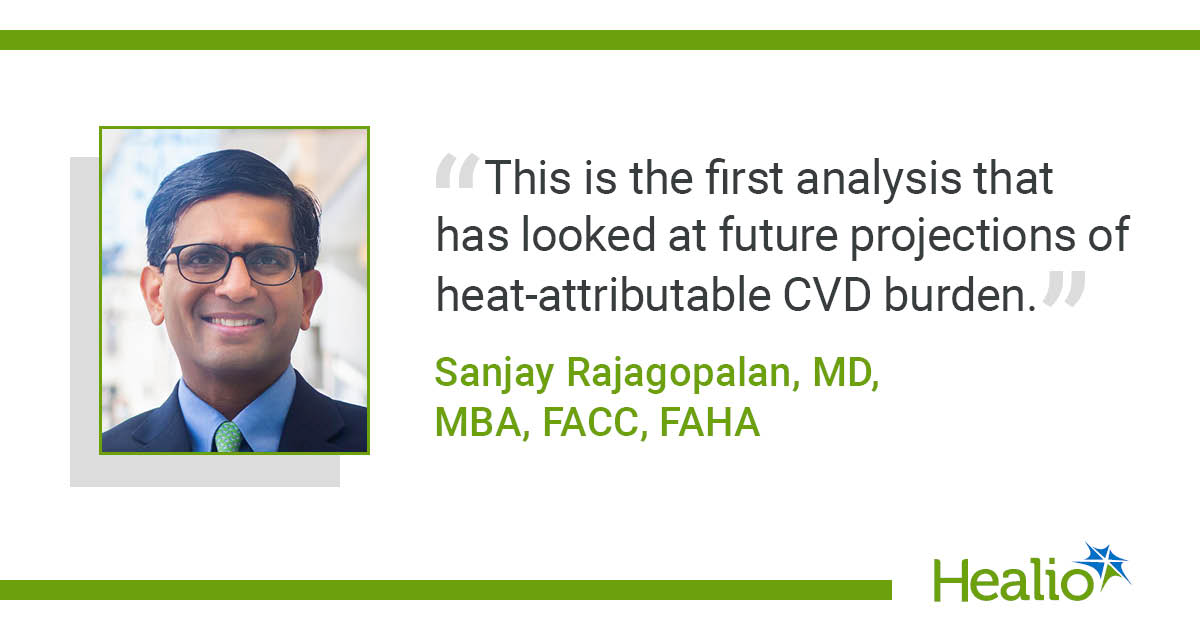 “This is the first analysis that has looked at future projections of heat-attributable CVD burden.”

Sanjay Rajagopalan, MD, MBA, FACC, FAHA

Healio